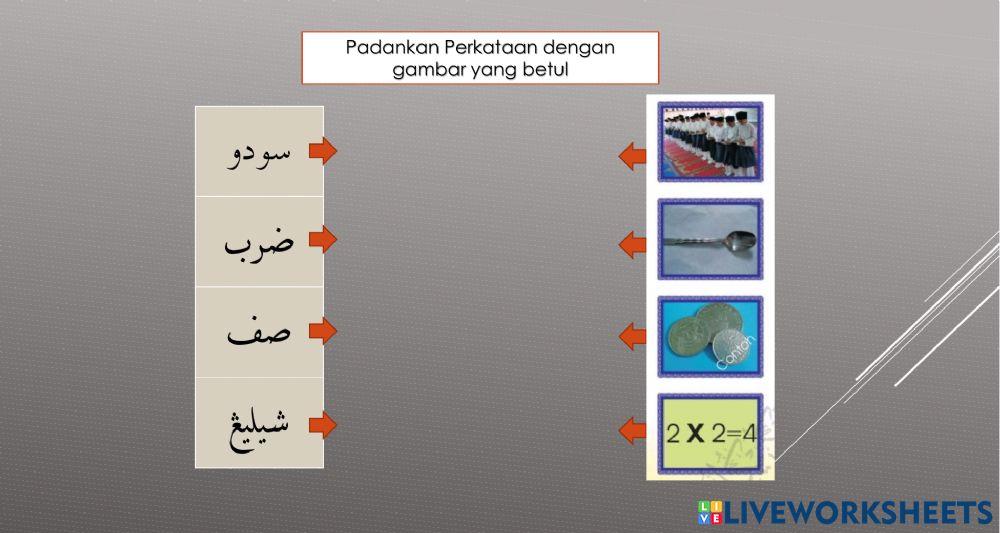 Padankan Perkataan dengan gambar yang betul

سودو

ضرب

صف

شيليڠ

Contoh

2 X 2=4

LIVEWORKSHEETS